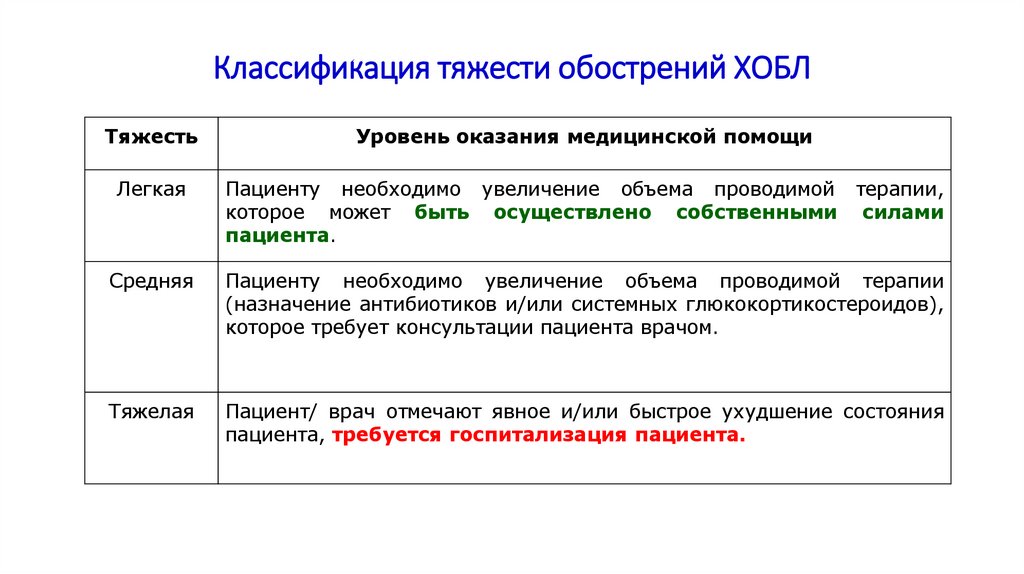 Классификация тяжести обострений ХОБЛ

| Тяжесть | Уровень оказания медицинской помощи |
|---|---|
| Легкая | Пациенту необходимо увеличение объема проводимой терапии, которое может быть осуществлено собственными силами пациента. |
| Средняя | Пациенту необходимо увеличение объема проводимой терапии (назначение антибиотиков и/или системных глюкокортикостероидов), которое требует консультации пациента врачом. |
| Тяжелая | Пациент/ врач отмечают явное и/или быстрое ухудшение состояния пациента, требуется госпитализация пациента. |